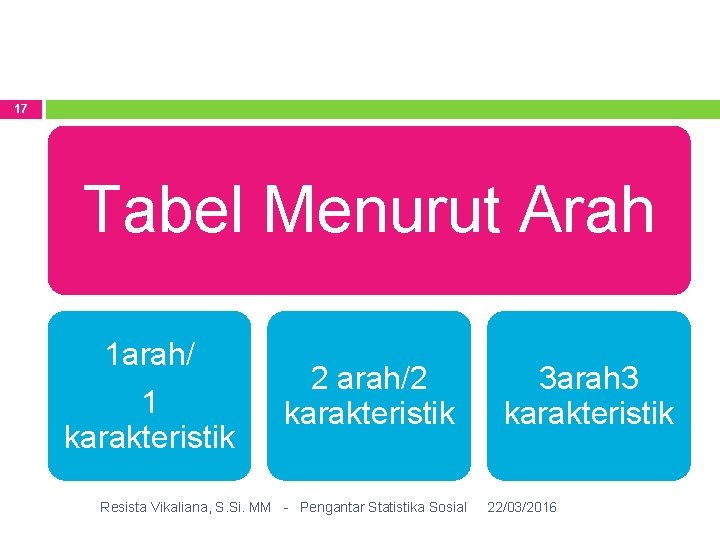 17

Tabel Menurut Arah

1arah/
1
karakteristik

2 arah/2
karakteristik

3arah3
karakteristik

Resista Vikaliana, S.Si. MM - Pengantar Statistika Sosial 22/03/2016